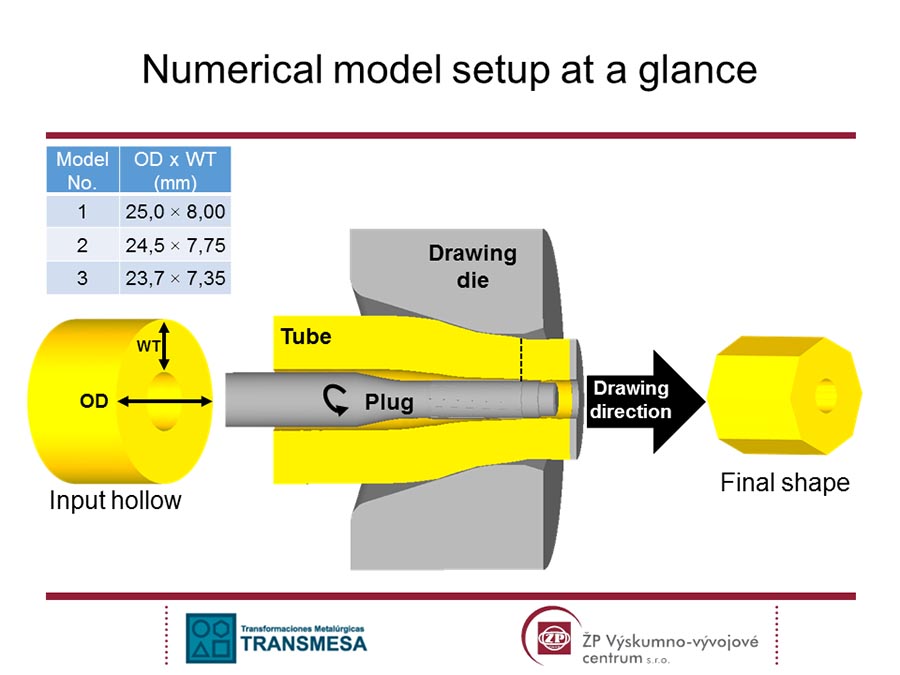 Numerical model setup at a glance

| Model No. | OD x WT (mm) |
|---|---|
| 1 | 25,0 × 8,00 |
| 2 | 24,5 × 7,75 |
| 3 | 23,7 × 7,35 |

Drawing die

Tube

WT

OD

Plug

Drawing direction

Input hollow

Final shape

Transformaciones Metalúrgicas
TRANSMESA

ŽP
ŽP Výskumno-vývojové centrum s.r.o.